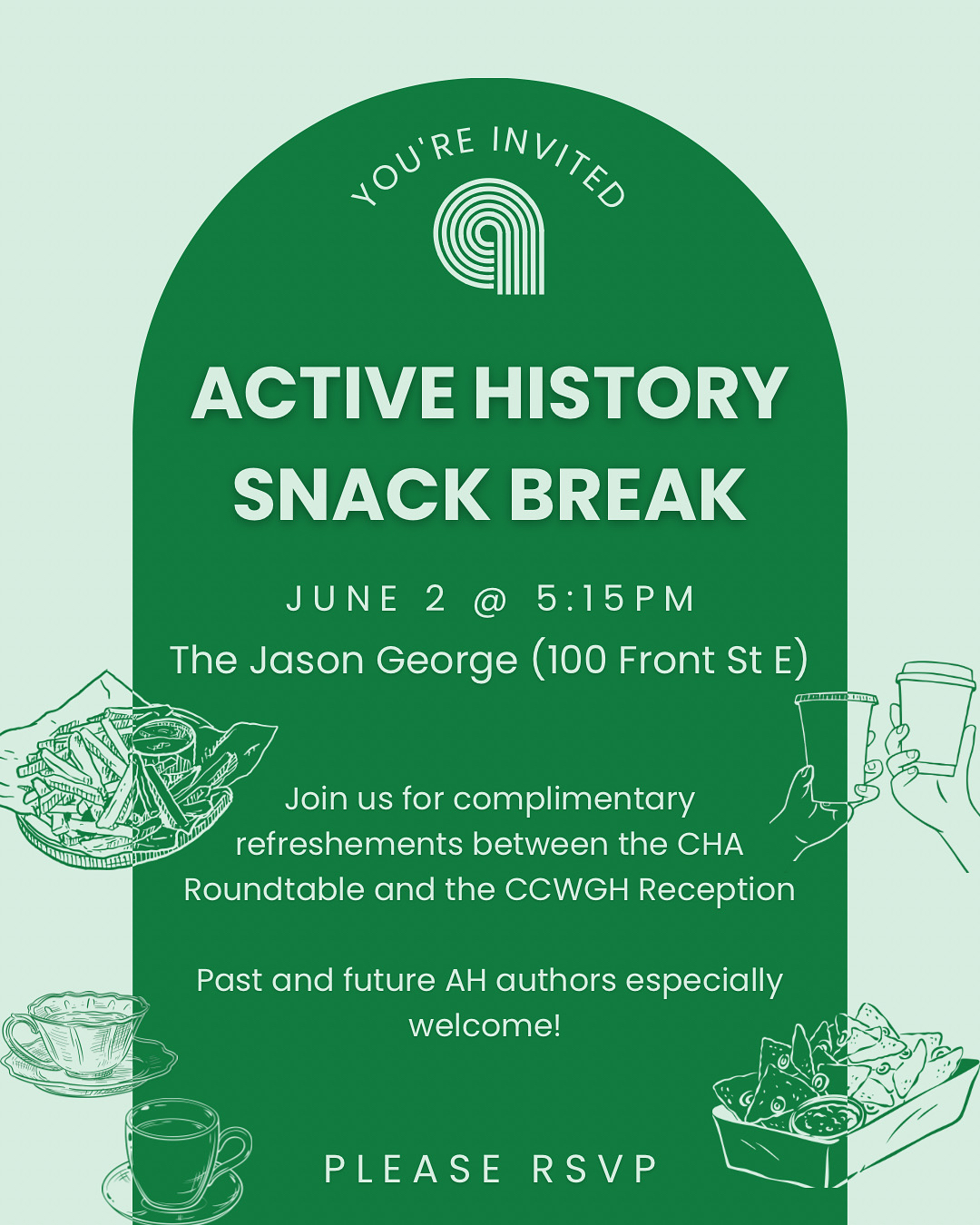 YOU'RE INVITED

ACTIVE HISTORY SNACK BREAK

JUNE 2 @ 5:15PM
The Jason George (100 Front St E)

Join us for complimentary refreshements between the CHA Roundtable and the CCWGH Reception

Past and future AH authors especially welcome!

PLEASE RSVP